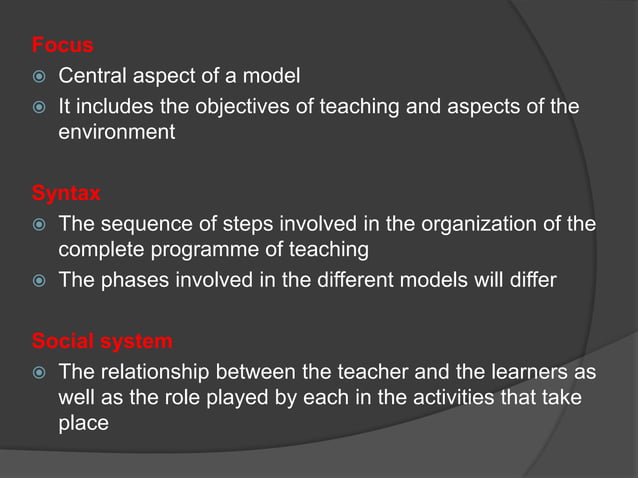 Focus
Central aspect of a model
It includes the objectives of teaching and aspects of the environment

Syntax
The sequence of steps involved in the organization of the complete programme of teaching
The phases involved in the different models will differ

Social system
The relationship between the teacher and the learners as well as the role played by each in the activities that take place